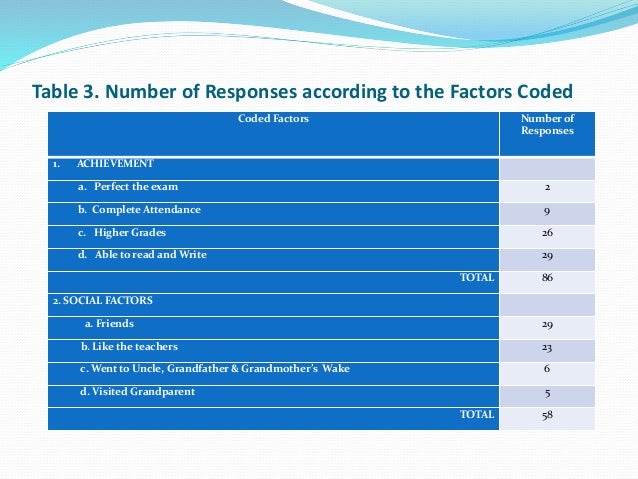 Table 3. Number of Responses according to the Factors Coded

| Coded Factors | Number of Responses |
|---|---|
| 1. ACHIEVEMENT | |
| a. Perfect the exam | 2 |
| b. Complete Attendance | 9 |
| c. Higher Grades | 26 |
| d. Able to read and Write | 29 |
| TOTAL | 86 |
| 2. SOCIAL FACTORS | |
| a. Friends | 29 |
| b. Like the teachers | 23 |
| c. Went to Uncle, Grandfather & Grandmother's Wake | 6 |
| d. Visited Grandparent | 5 |
| TOTAL | 58 |